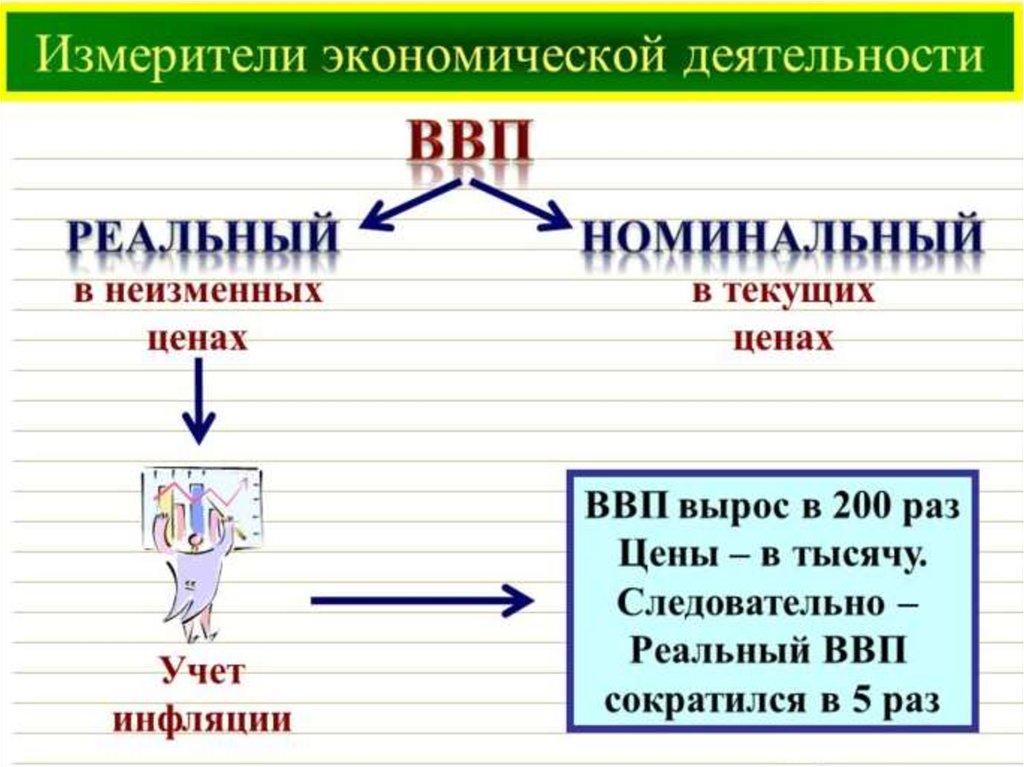 Измерители экономической деятельности

ВВП

РЕАЛЬНЫЙ
в неизменных ценах

НОМИНАЛЬНЫЙ
в текущих ценах

Учет инфляции

ВВП вырос в 200 раз
Цены – в тысячу.
Следовательно –
Реальный ВВП
сократился в 5 раз